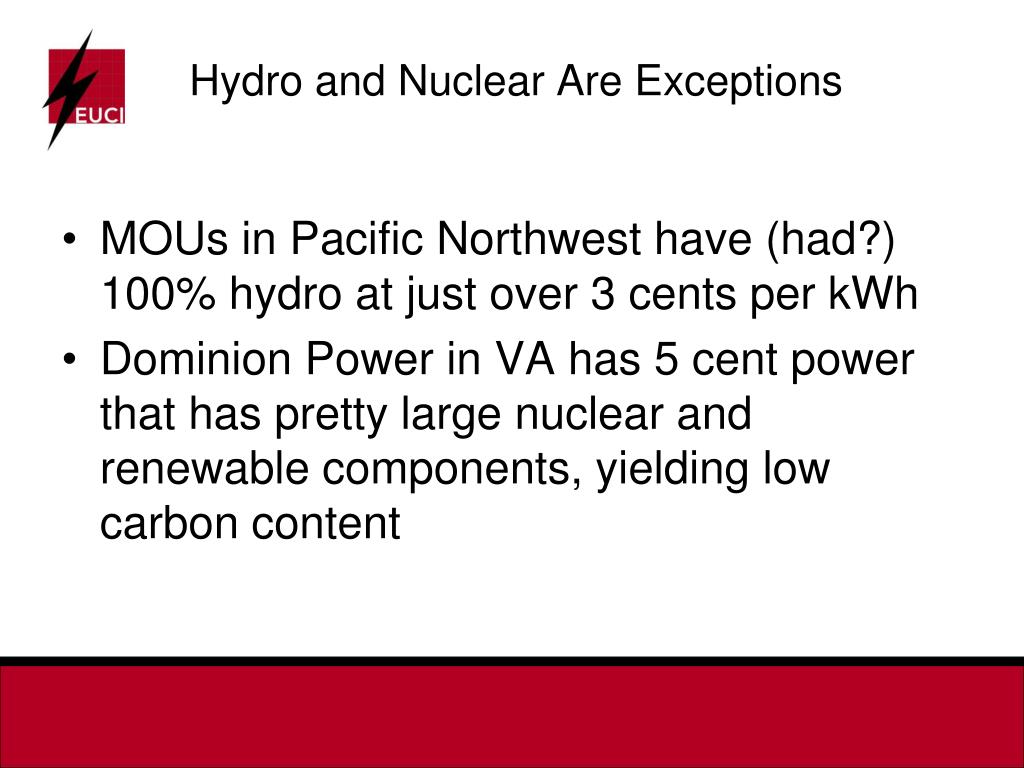 EUCI

Hydro and Nuclear Are Exceptions

• MOUs in Pacific Northwest have (had?) 100% hydro at just over 3 cents per kWh
• Dominion Power in VA has 5 cent power that has pretty large nuclear and renewable components, yielding low carbon content